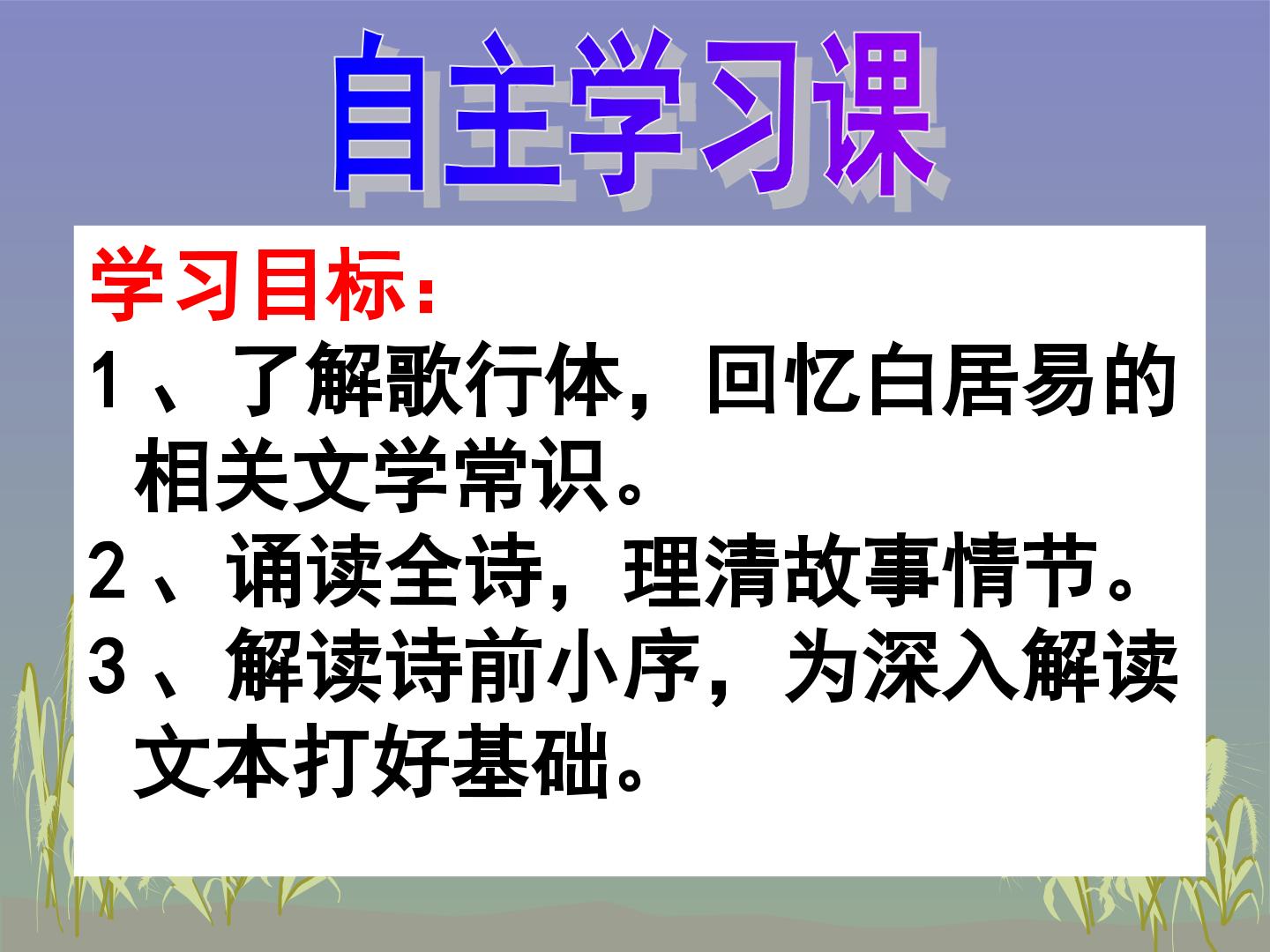 自主学习课

学习目标：

1、了解歌行体，回忆白居易的相关文学常识。

2、诵读全诗，理清故事情节。

3、解读诗前小序，为深入解读文本打好基础。